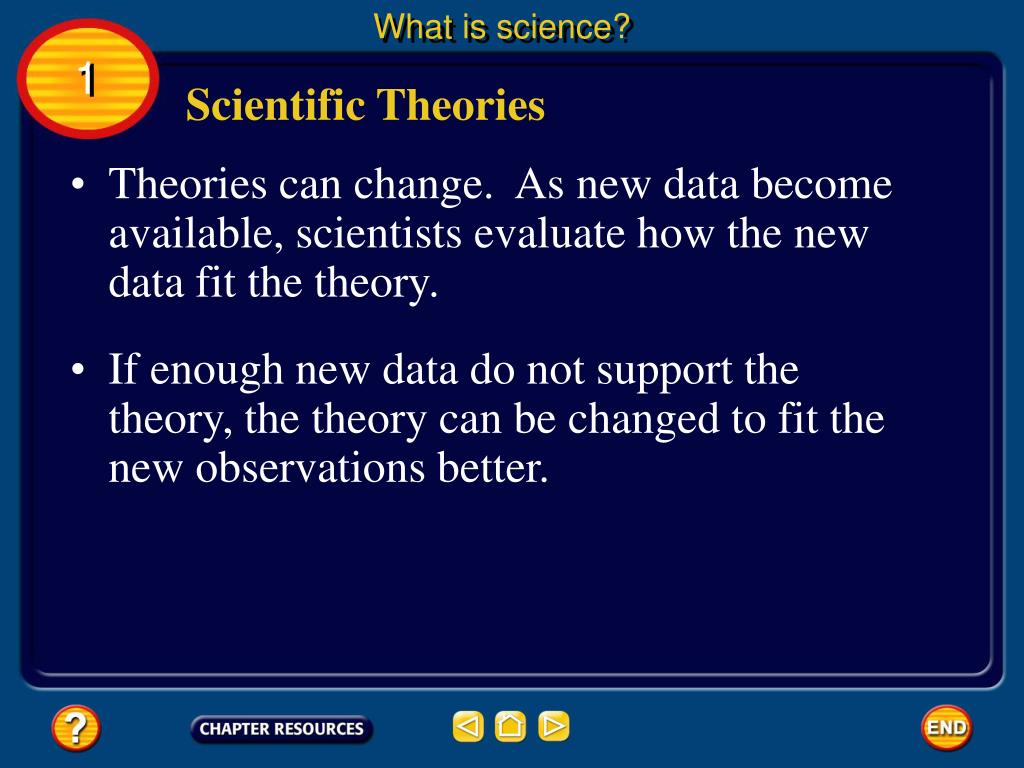 What is science?

1

Scientific Theories

• Theories can change. As new data become available, scientists evaluate how the new data fit the theory.

• If enough new data do not support the theory, the theory can be changed to fit the new observations better.

?

CHAPTER RESOURCES

END